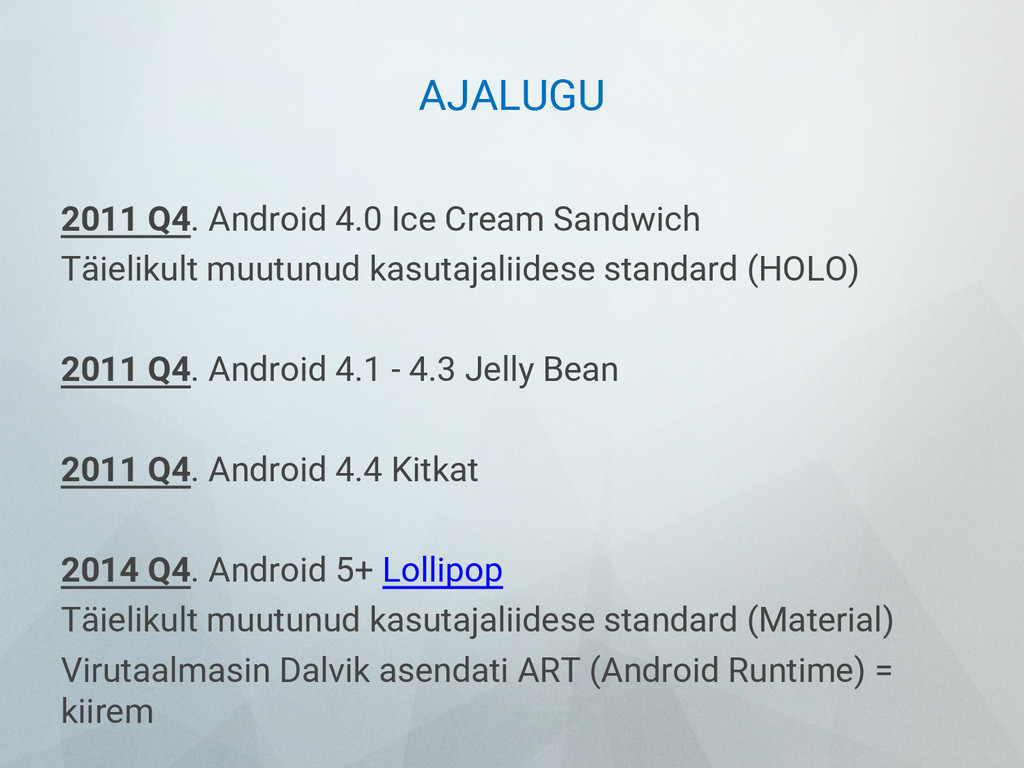 AJALUGU

2011 Q4. Android 4.0 Ice Cream Sandwich
Täielikult muutunud kasutajaliidese standard (HOLO)

2011 Q4. Android 4.1 - 4.3 Jelly Bean

2011 Q4. Android 4.4 Kitkat

2014 Q4. Android 5+ Lollipop
Täielikult muutunud kasutajaliidese standard (Material)
Virutaalmasin Dalvik asendati ART (Android Runtime) = kiirem